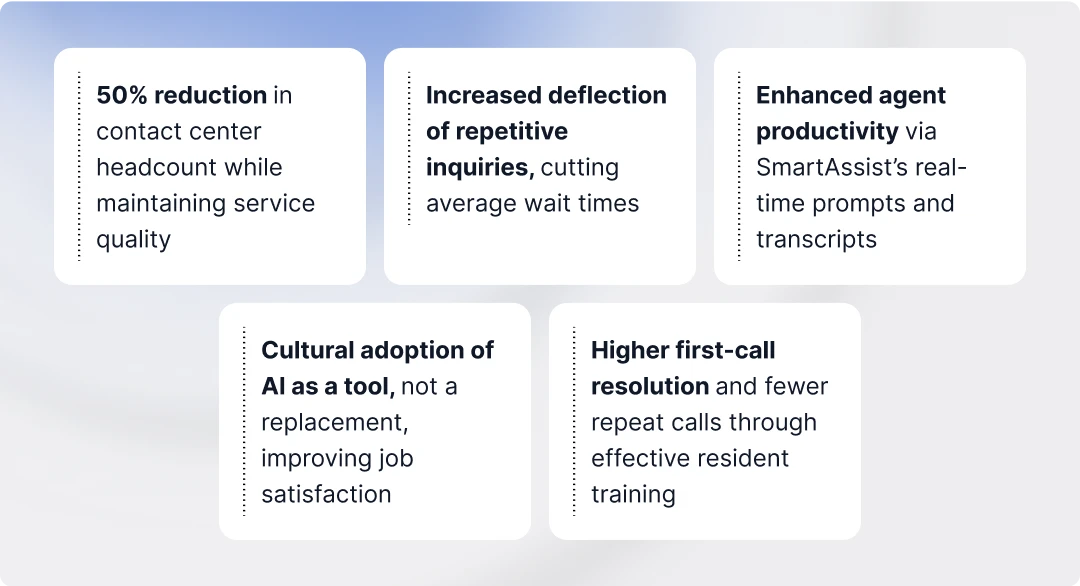 50% reduction in contact center headcount while maintaining service quality

Increased deflection of repetitive inquiries, cutting average wait times

Enhanced agent productivity via SmartAssist's real-time prompts and transcripts

Cultural adoption of AI as a tool, not a replacement, improving job satisfaction

Higher first-call resolution and fewer repeat calls through effective resident training